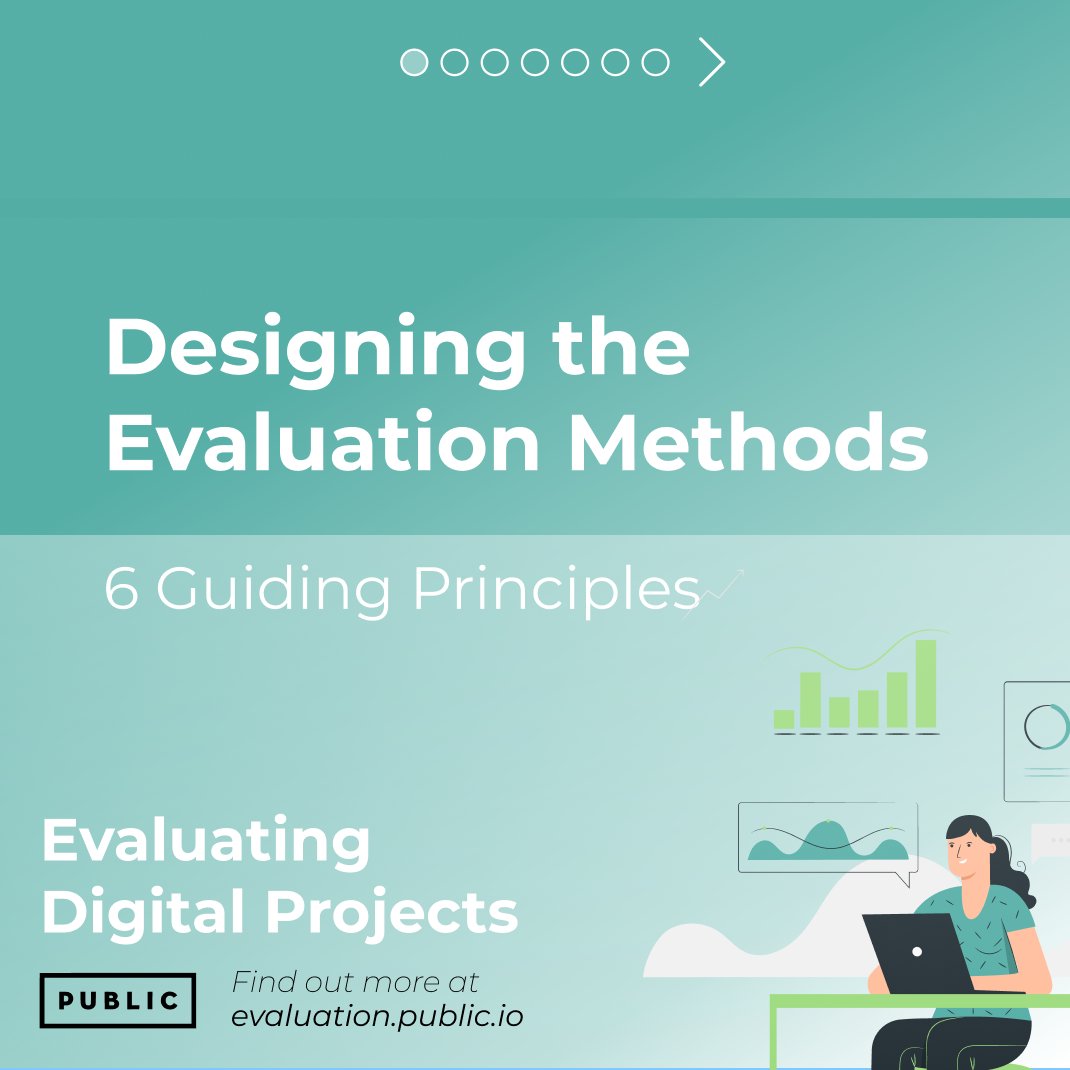 Designing the Evaluation Methods

6 Guiding Principles

Evaluating Digital Projects

PUBLIC

Find out more at evaluation.public.io